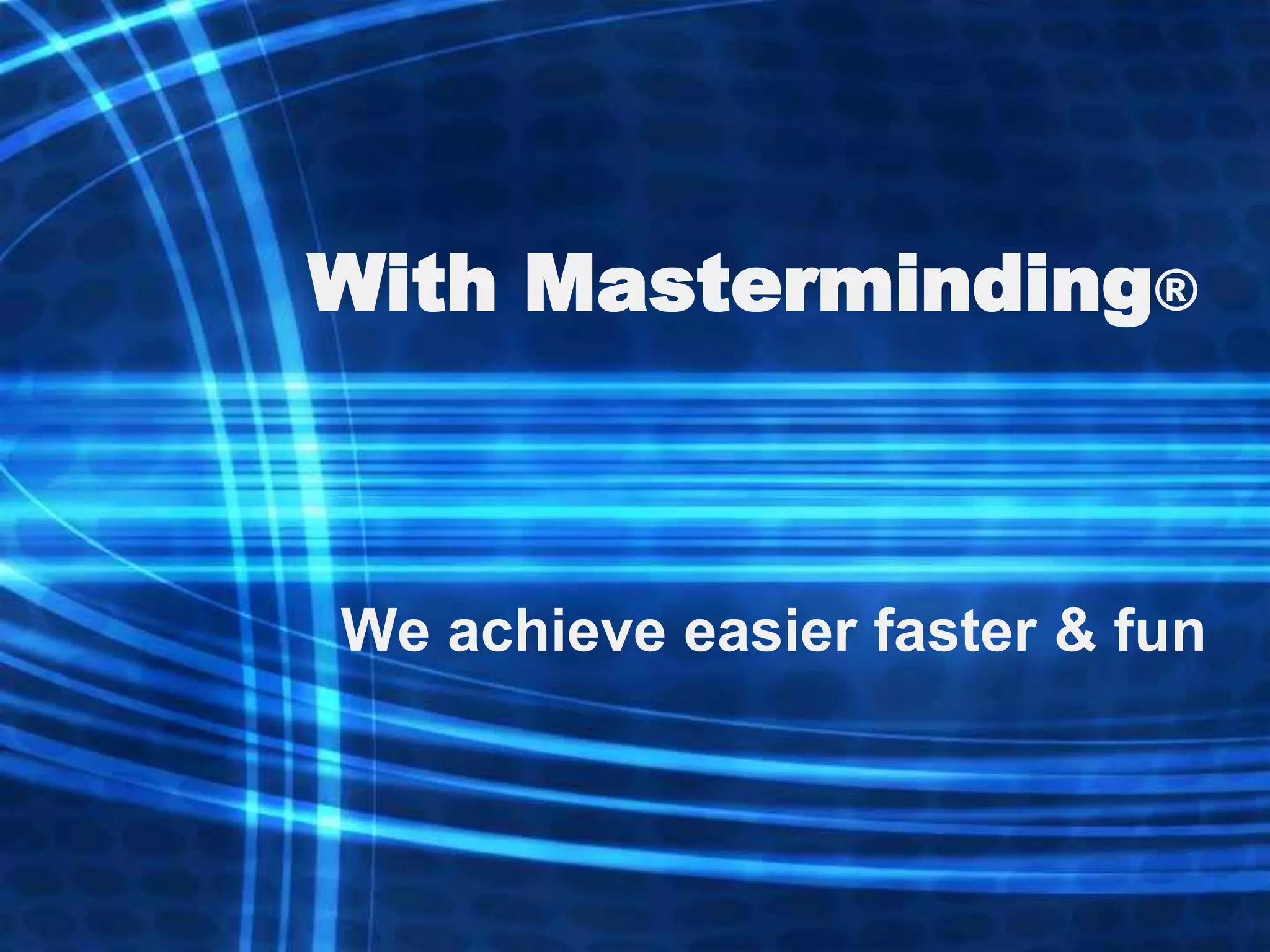 With Masterminding®

We achieve easier faster & fun